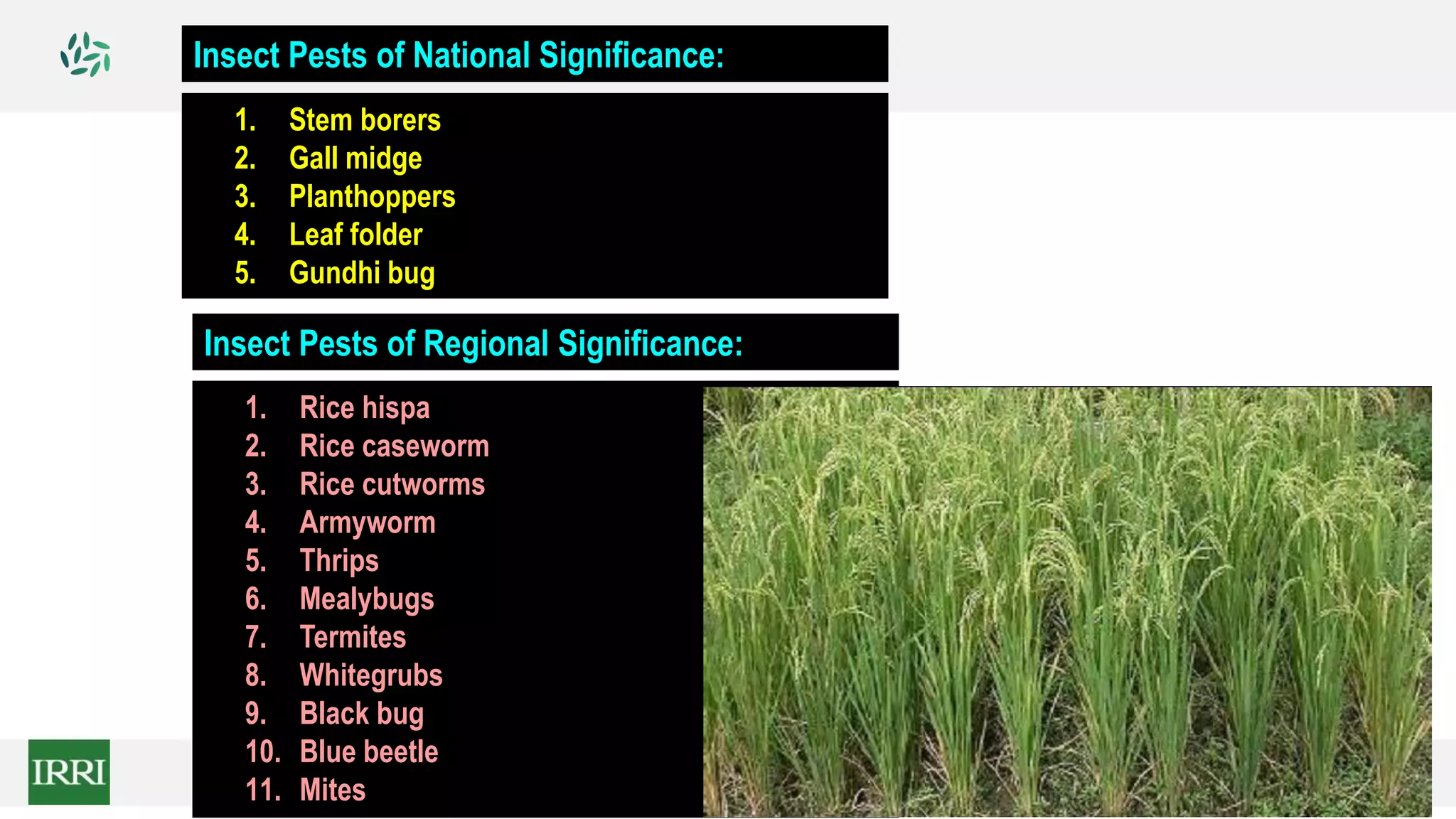 Insect Pests of National Significance:

1. Stem borers
2. Gall midge
3. Planthoppers
4. Leaf folder
5. Gundhi bug

Insect Pests of Regional Significance:

1. Rice hispa
2. Rice caseworm
3. Rice cutworms
4. Armyworm
5. Thrips
6. Mealybugs
7. Termites
8. Whitegrubs
9. Black bug
10. Blue beetle
11. Mites

IRRI